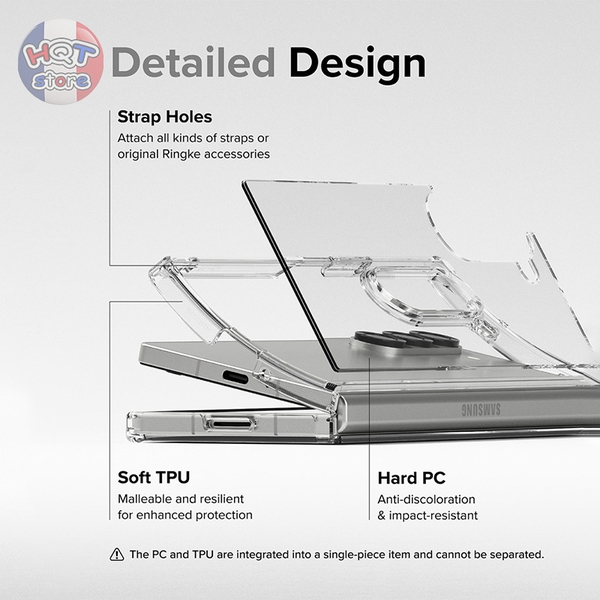 HQT store

Detailed Design

Strap Holes
Attach all kinds of straps or original Ringke accessories

SAMSUNG

Soft TPU
Malleable and resilient for enhanced protection

Hard PC
Anti-discoloration & impact-resistant

The PC and TPU are integrated into a single-piece item and cannot be separated.